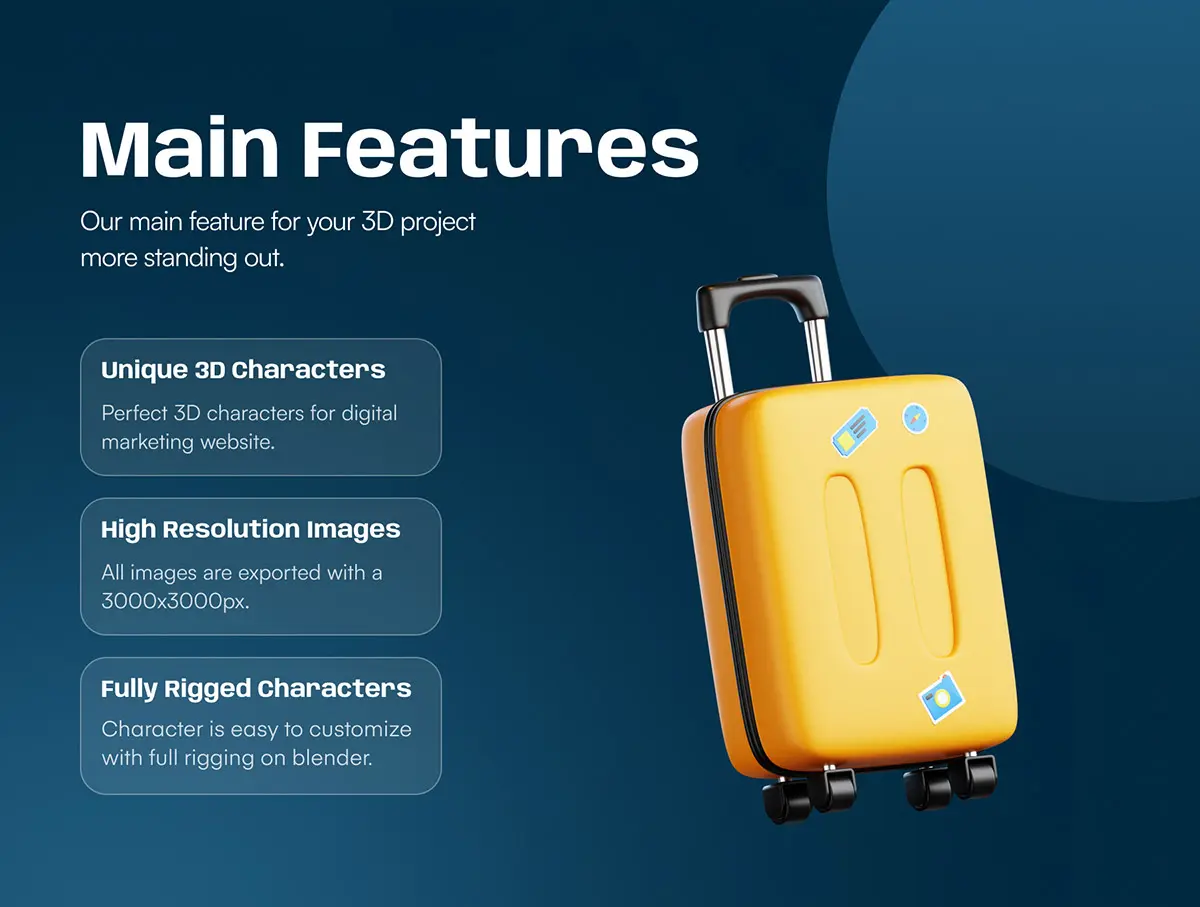 Main Features

Our main feature for your 3D project more standing out.

Unique 3D Characters

Perfect 3D characters for digital marketing website.

High Resolution Images

All images are exported with a 3000x3000px.

Fully Rigged Characters

Character is easy to customize with full rigging on blender.